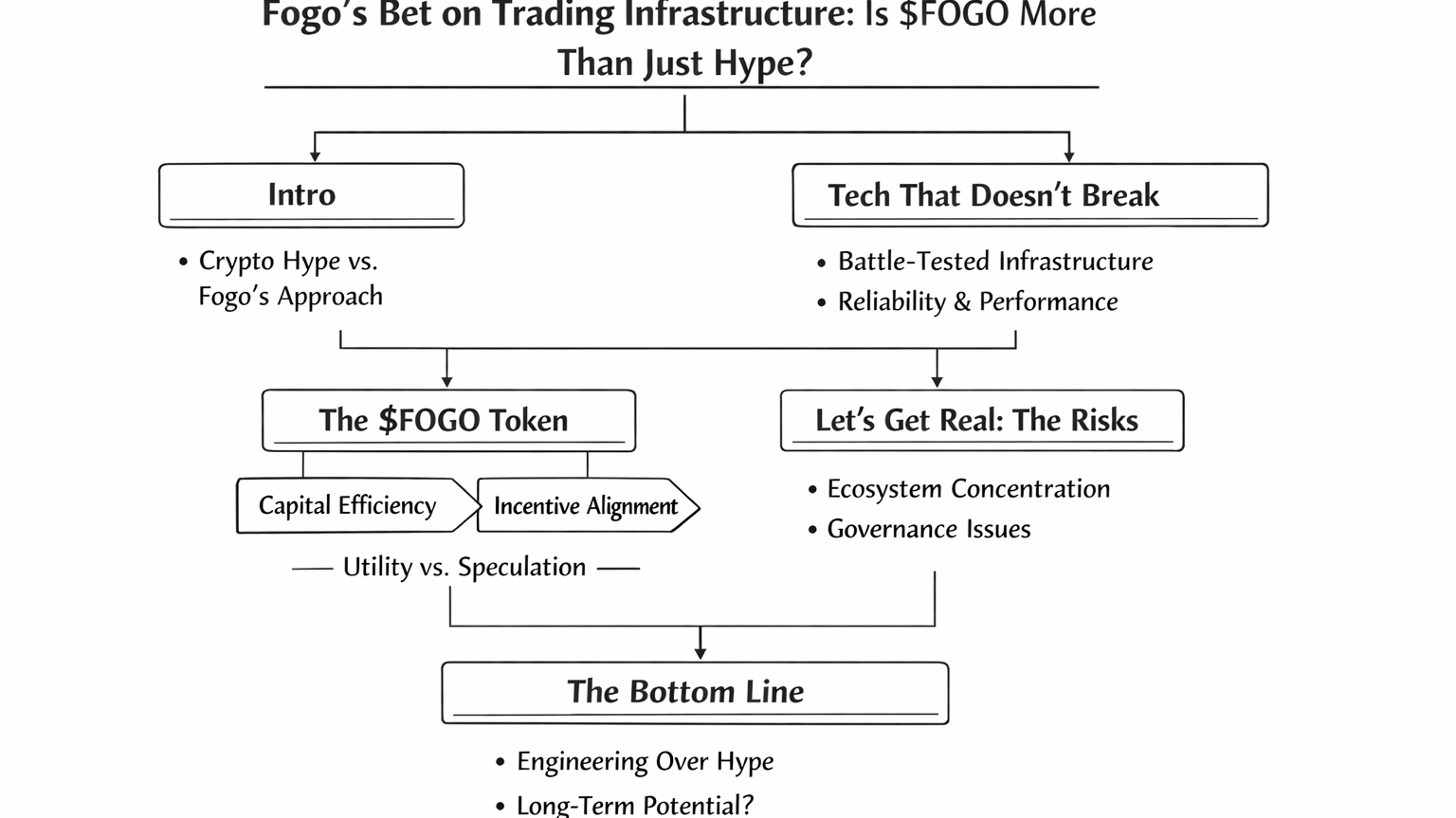 Fogo's Bet on Trading Infrastructure: Is \$FOGO More Than Just Hype?

Intro

• Crypto Hype vs. Fogo's Approach

Tech That Doesn't Break

• Battle-Tested Infrastructure
• Reliability & Performance

The \$FOGO Token

Capital Efficiency

Incentive Alignment

— Utility vs. Speculation —

Let's Get Real: The Risks

• Ecosystem Concentration
• Governance Issues

The Bottom Line

• Engineering Over Hype
• Long-Term Potential?